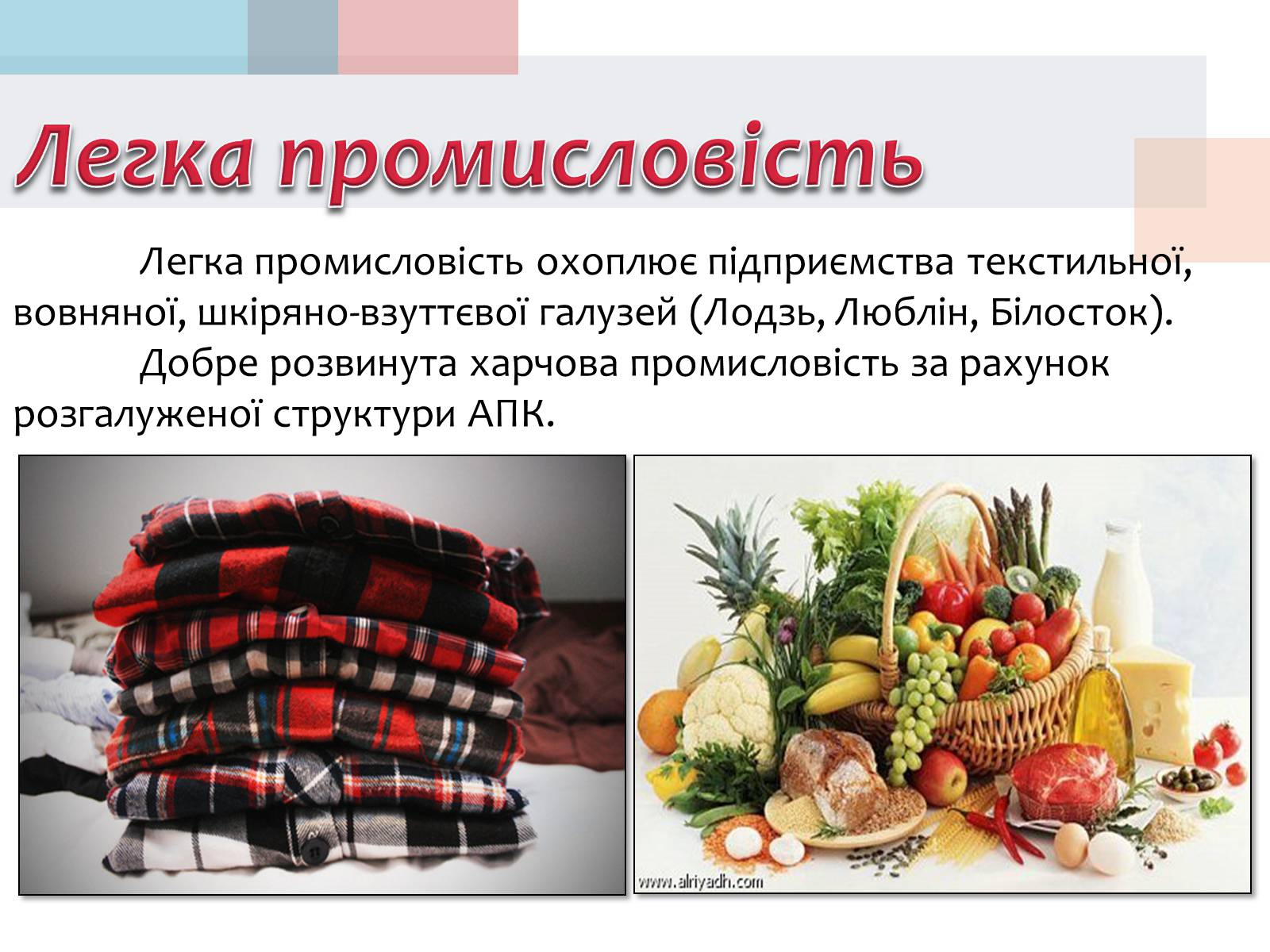 Легка промисловість

Легка промисловість охоплює підприємства текстильної, вовняної, шкіряно-взуттєвої галузей (Лодзь, Люблін, Білосток).

Добре розвинута харчова промисловість за рахунок розгалуженої структури АПК.

www.alriyadh.com